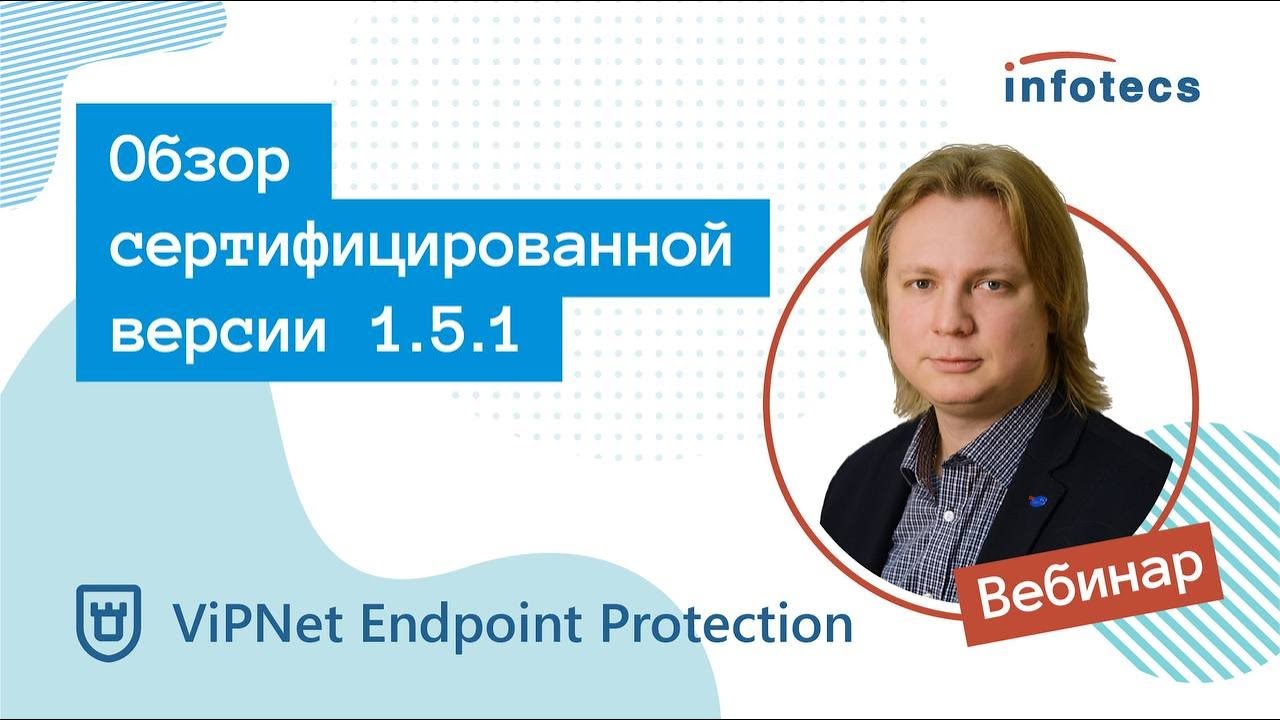 infotecs

Обзор сертифицированной версии 1.5.1

Вебинар

ViPNet Endpoint Protection